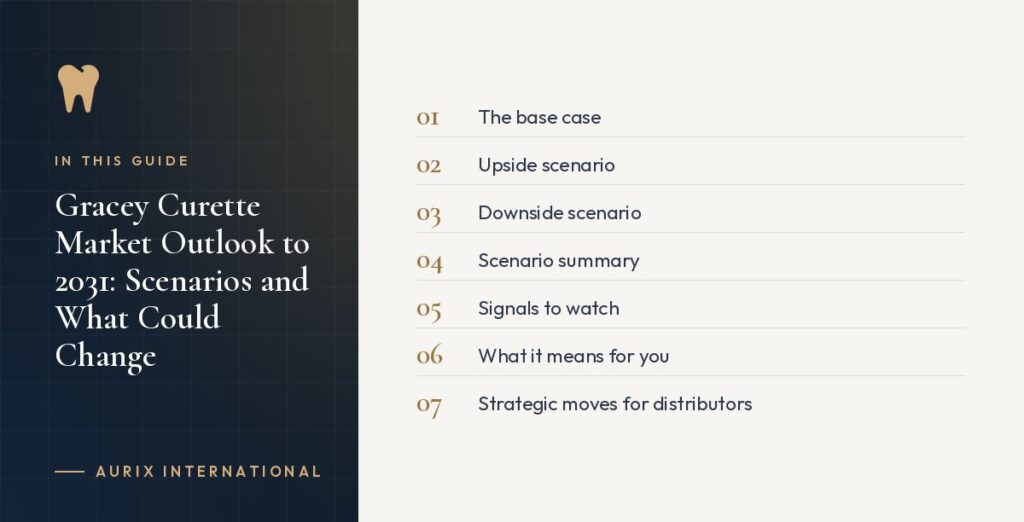 IN THIS GUIDE

Gracey Curette Market Outlook to 2031: Scenarios and What Could Change

— AURIX INTERNATIONAL

01 The base case
02 Upside scenario
03 Downside scenario
04 Scenario summary
05 Signals to watch
06 What it means for you
07 Strategic moves for distributors